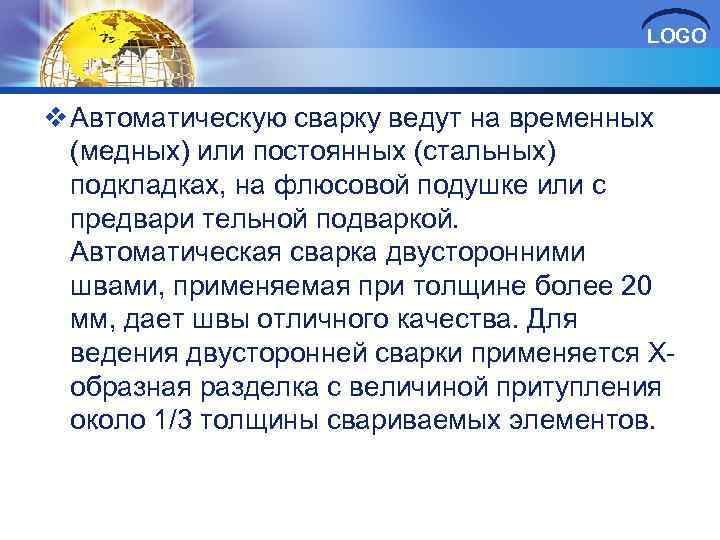 LOGO

❖ Автоматическую сварку ведут на временных (медных) или постоянных (стальных) подкладках, на флюсовой подушке или с предвари тельной подваркой. Автоматическая сварка двусторонними швами, применяемая при толщине более 20 мм, дает швы отличного качества. Для ведения двусторонней сварки применяется Х-образная разделка с величиной притупления около 1/3 толщины свариваемых элементов.